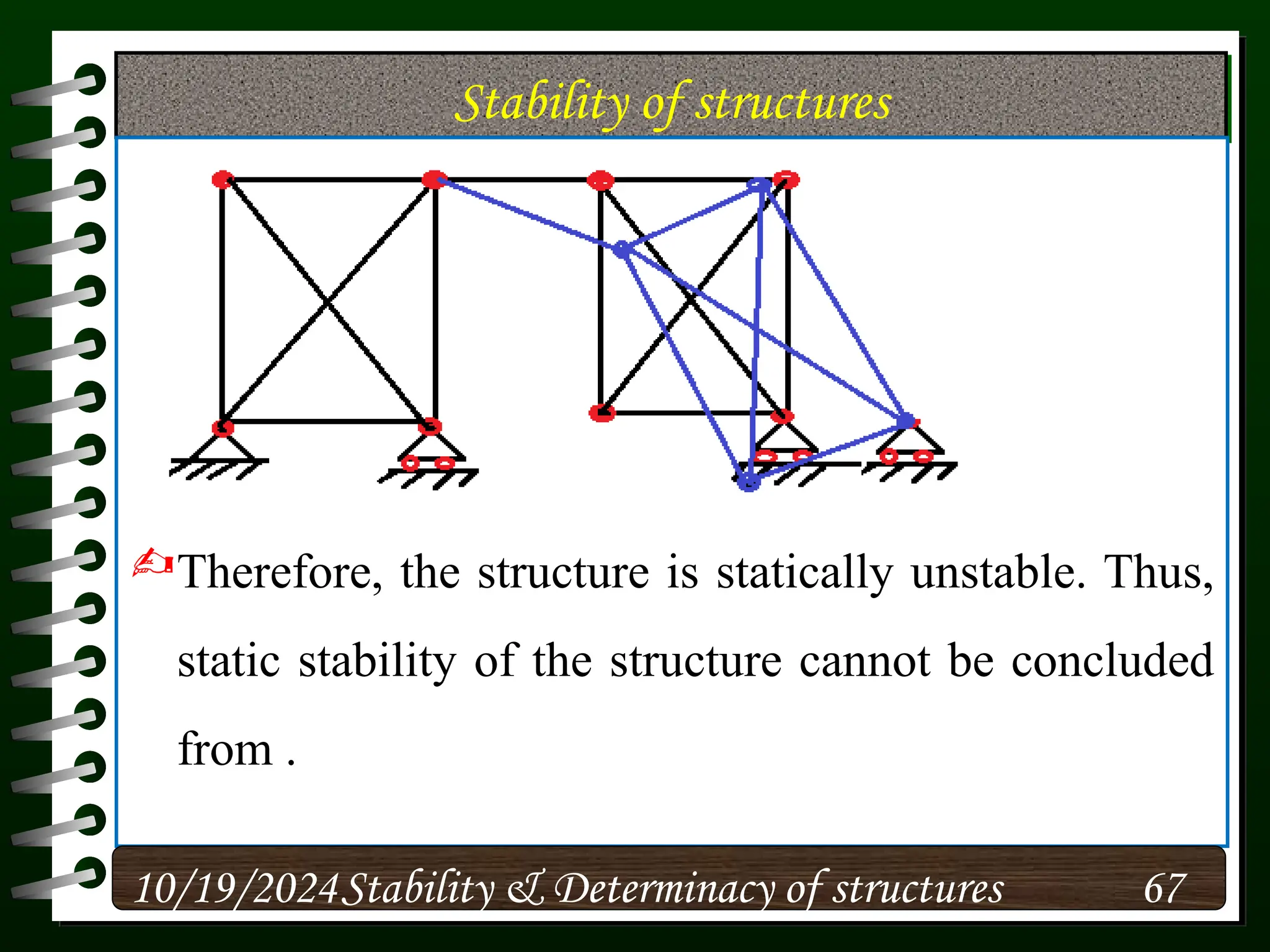 Stability of structures

Therefore, the structure is statically unstable. Thus, static stability of the structure cannot be concluded from .

10/19/2024 Stability & Determinacy of structures 67